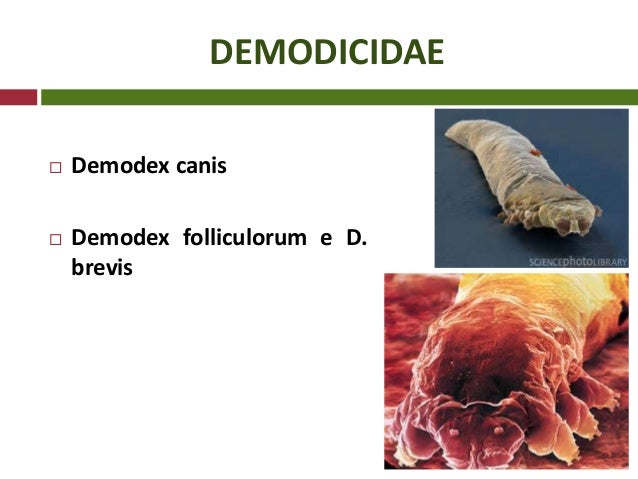 DEMODICIDAE

□ Demodex canis

□ Demodex folliculorum e D. brevis

SCIENCEphotoLIBRARY